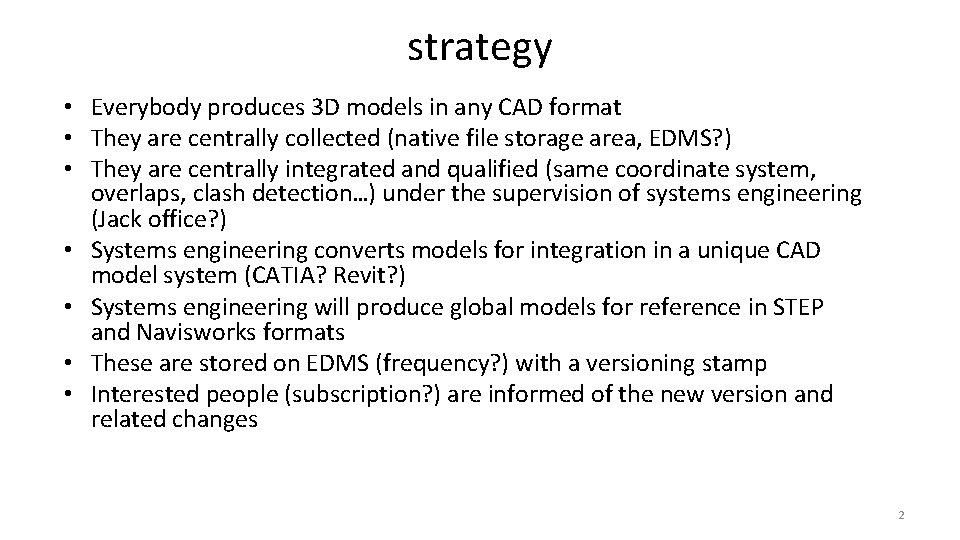 strategy

• Everybody produces 3D models in any CAD format
• They are centrally collected (native file storage area, EDMS?)
• They are centrally integrated and qualified (same coordinate system, overlaps, clash detection…) under the supervision of systems engineering (Jack office?)
• Systems engineering converts models for integration in a unique CAD model system (CATIA? Revit?)
• Systems engineering will produce global models for reference in STEP and Navisworks formats
• These are stored on EDMS (frequency?) with a versioning stamp
• Interested people (subscription?) are informed of the new version and related changes

2